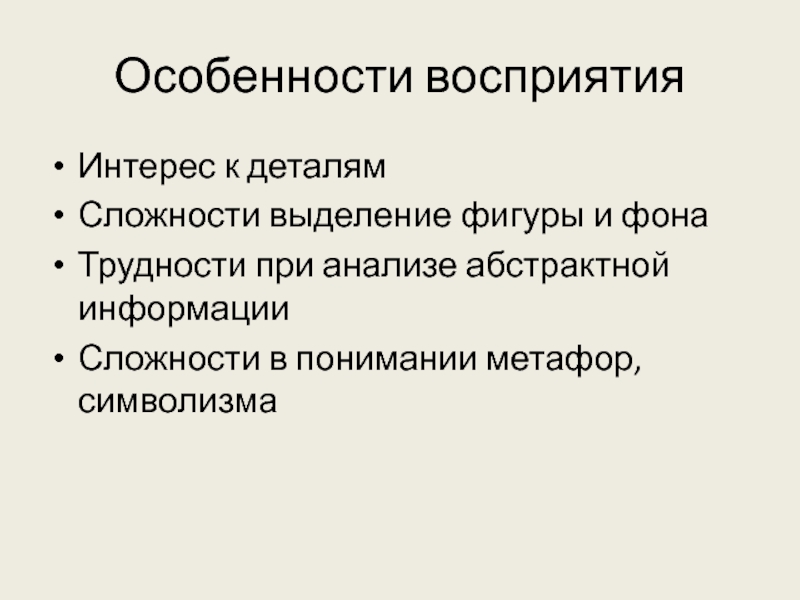 Особенности восприятия

• Интерес к деталям
• Сложности выделение фигуры и фона
• Трудности при анализе абстрактной информации
• Сложности в понимании метафор, символизма